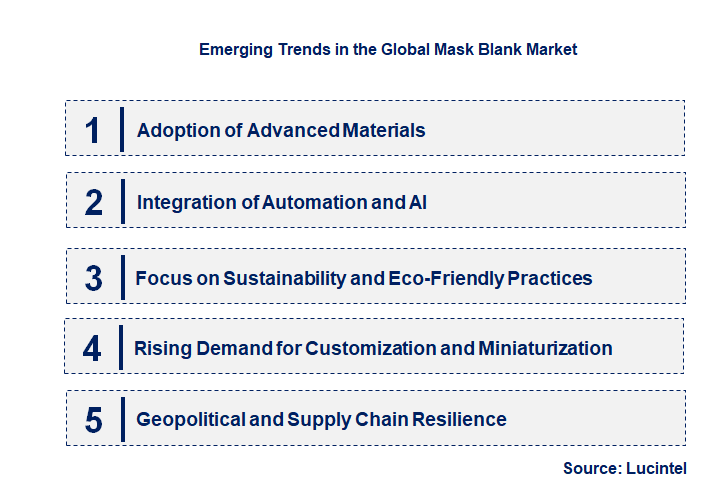 Emerging Trends in the Global Mask Blank Market

1 Adoption of Advanced Materials

2 Integration of Automation and AI

3 Focus on Sustainability and Eco-Friendly Practices

4 Rising Demand for Customization and Miniaturization

5 Geopolitical and Supply Chain Resilience

Source: Lucintel